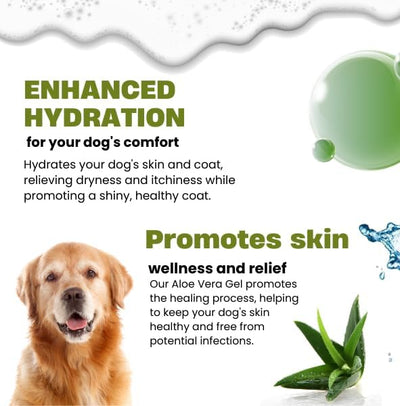 ENHANCED HYDRATION

for your dog's comfort

Hydrates your dog's skin and coat, relieving dryness and itchiness while promoting a shiny, healthy coat.

Promotes skin

wellness and relief

Our Aloe Vera Gel promotes the healing process, helping to keep your dog's skin healthy and free from potential infections.